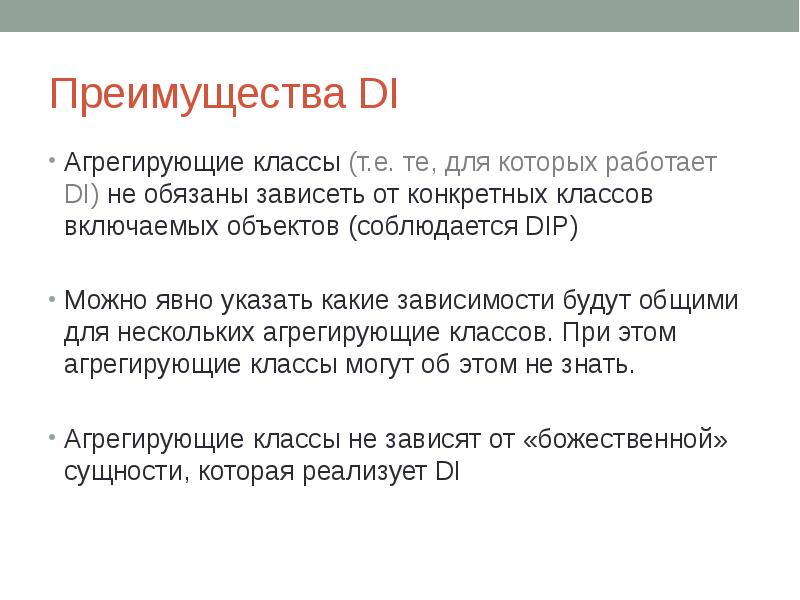 Преимущества DI

• Агрегирующие классы (т.е. те, для которых работает DI) не обязаны зависеть от конкретных классов включаемых объектов (соблюдается DIP)

• Можно явно указать какие зависимости будут общими для нескольких агрегирующие классов. При этом агрегирующие классы могут об этом не знать.

• Агрегирующие классы не зависят от «божественной» сущности, которая реализует DI